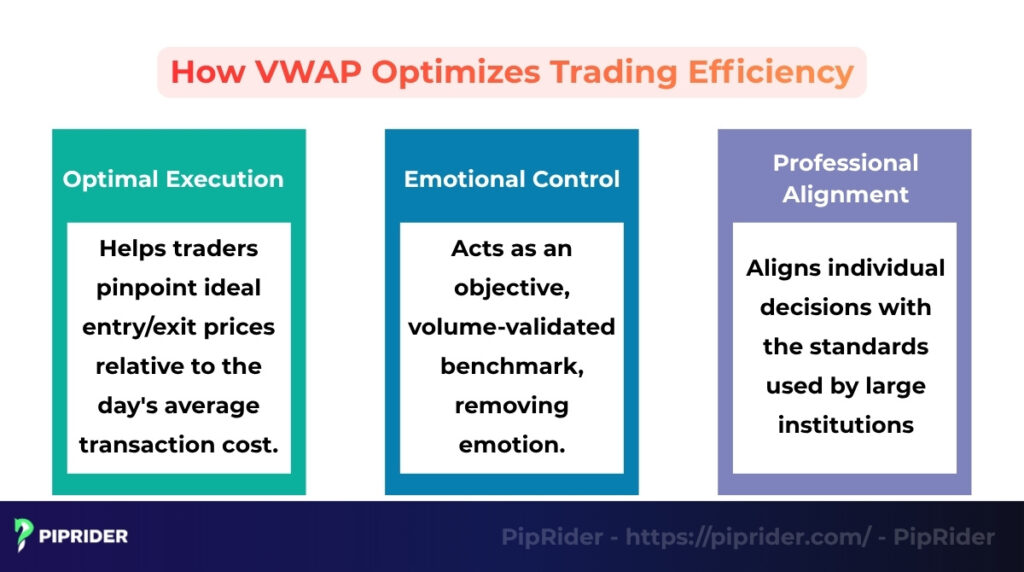 How VWAP Optimizes Trading Efficiency

Optimal Execution

Helps traders pinpoint ideal entry/exit prices relative to the day's average transaction cost.

Emotional Control

Acts as an objective, volume-validated benchmark, removing emotion.

Professional Alignment

Aligns individual decisions with the standards used by large institutions

PIPRIDER

PipRider - https://piprider.com/ - PipRider